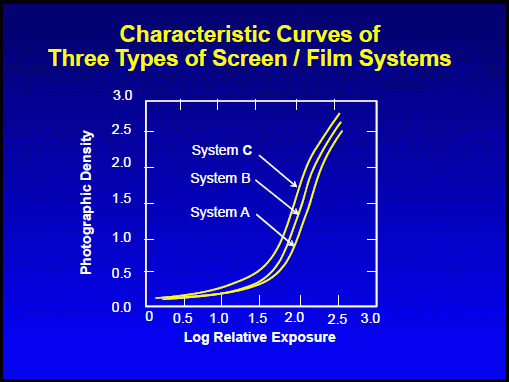 Characteristic Curves of
Three Types of Screen / Film Systems

3.0
2.5
2.0
1.5
1.0
0.5
0.0

Photographic Density

System C
System B
System A

0
0.5
1.0
1.5
2.0
2.5
3.0

Log Relative Exposure